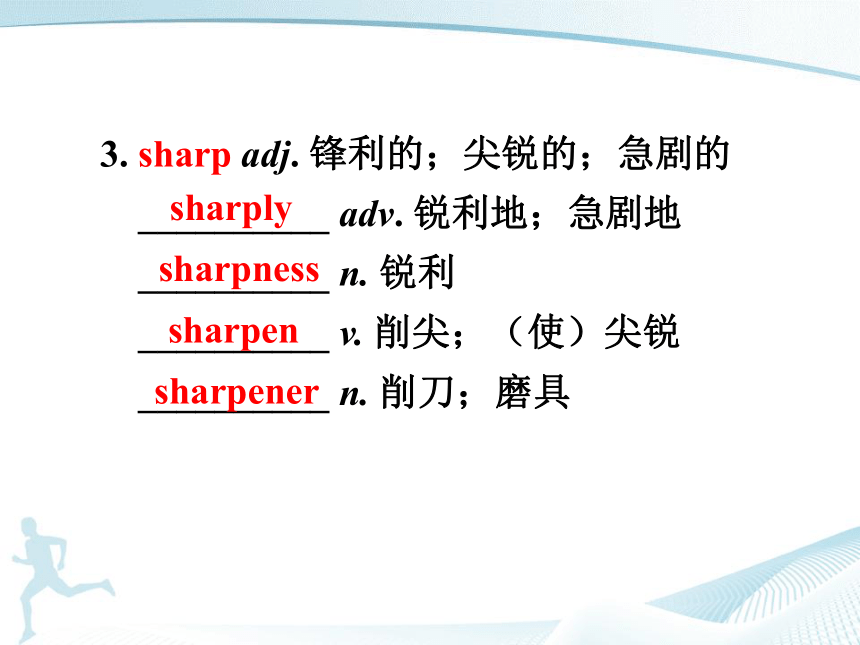 3. sharp adj. 锋利的；尖锐的；急剧的

sharply adv. 锐利地；急剧地

sharpness n. 锐利

sharpen v. 削尖；（使）尖锐

sharpener n. 削刀；磨具